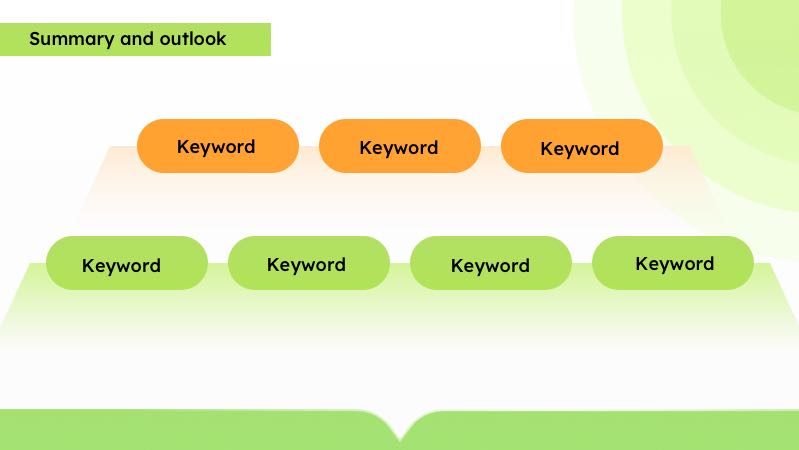 Summary and outlook

Keyword Keyword Keyword

Keyword Keyword Keyword Keyword